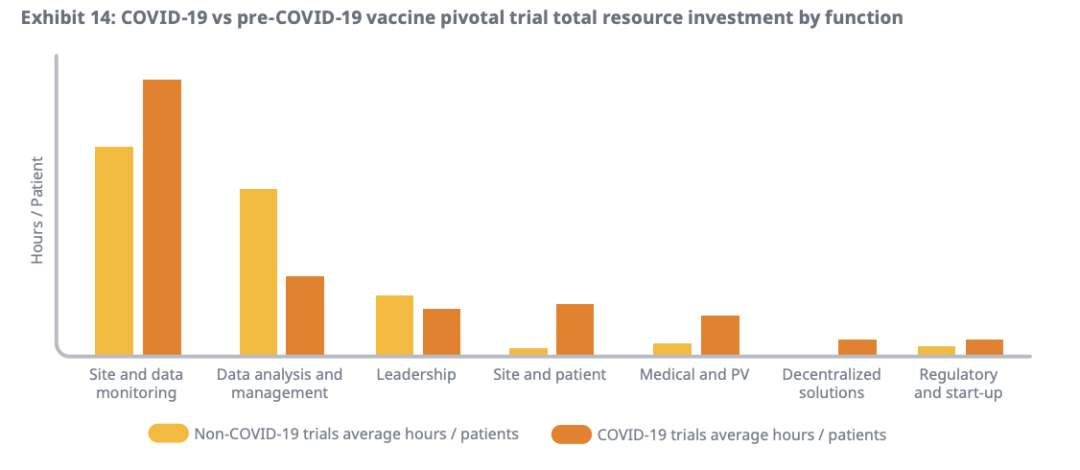 Exhibit 14: COVID-19 vs pre-COVID-19 vaccine pivotal trial total resource investment by function

Hours / Patient

Site and data monitoring
Data analysis and management
Leadership
Site and patient
Medical and PV
Decentralized solutions
Regulatory and start-up

Non-COVID-19 trials average hours / patients
COVID-19 trials average hours / patients